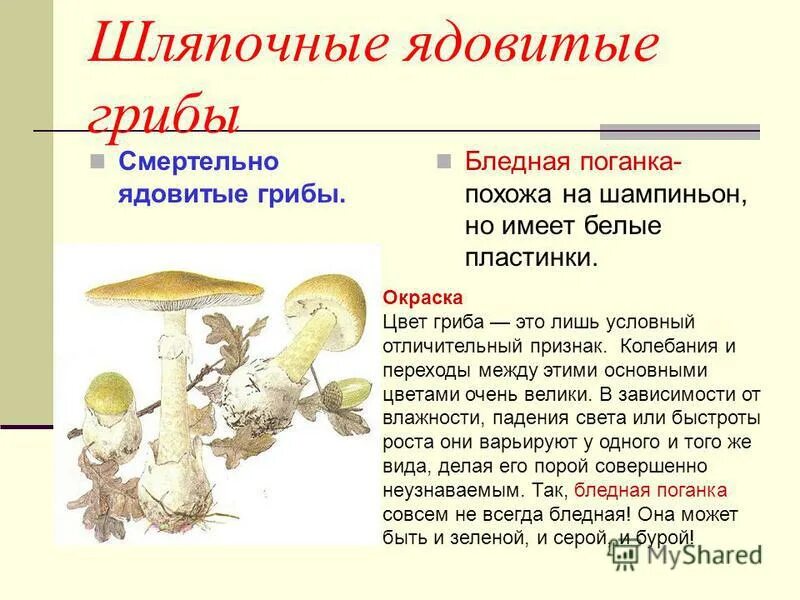 Шляпочные ядовитые грибы

Смертельно ядовитые грибы.

Бледная поганка- похожа на шампиньон, но имеет белые пластинки.

Окраска
Цвет гриба — это лишь условный отличительный признак. Колебания и переходы между этими основными цветами очень велики. В зависимости от влажности, падения света или быстроты роста они варьируют у одного и того же вида, делая его порой совершенно неузнаваемым. Так, бледная поганка совсем не всегда бледная! Она может быть и зеленой, и серой, и бурой!

MyShared